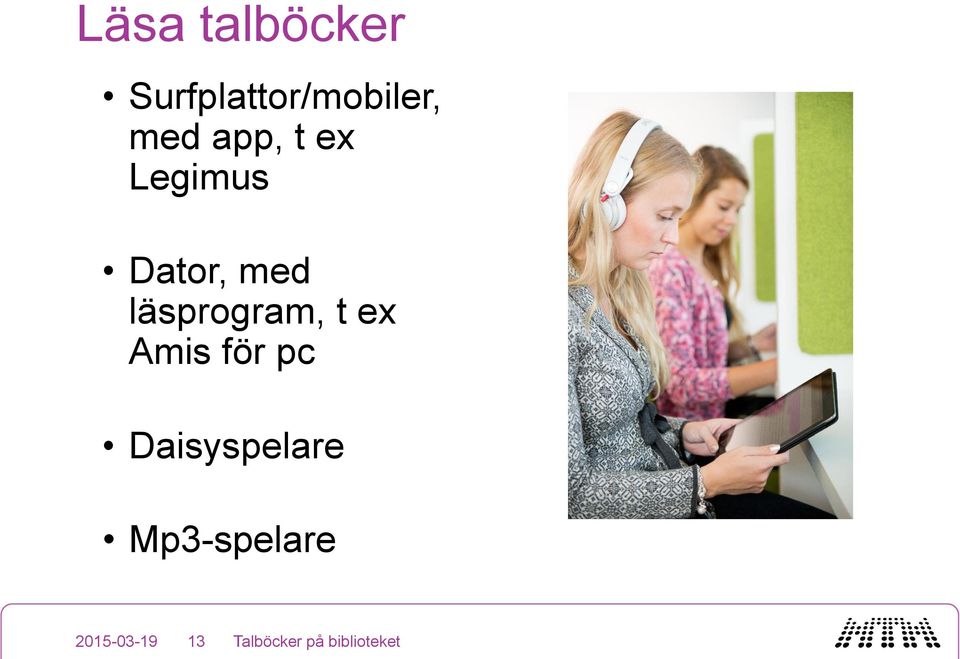 Läsa talböcker

• Surfplattor/mobiler, med app, t ex Legimus

• Dator, med läsprogram, t ex Amis för pc

• Daisyspelare

• Mp3-spelare

2015-03-19 13 Talböcker på biblioteket

MTM